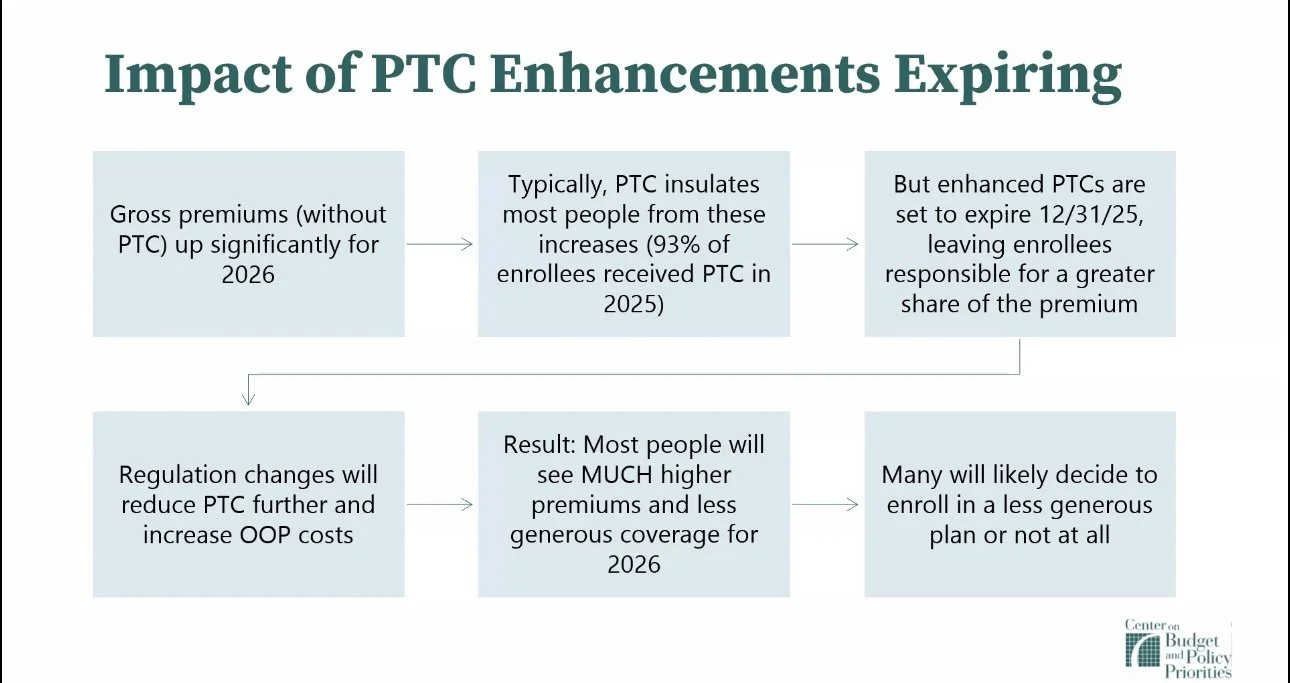 Impact of PTC Enhancements Expiring

Gross premiums (without PTC) up significantly for 2026

Typically, PTC insulates most people from these increases (93% of enrollees received PTC in 2025)

But enhanced PTCs are set to expire 12/31/25, leaving enrollees responsible for a greater share of the premium

Regulation changes will reduce PTC further and increase OOP costs

Result: Most people will see MUCH higher premiums and less generous coverage for 2026

Many will likely decide to enroll in a less generous plan or not at all

Center on Budget and Policy Priorities